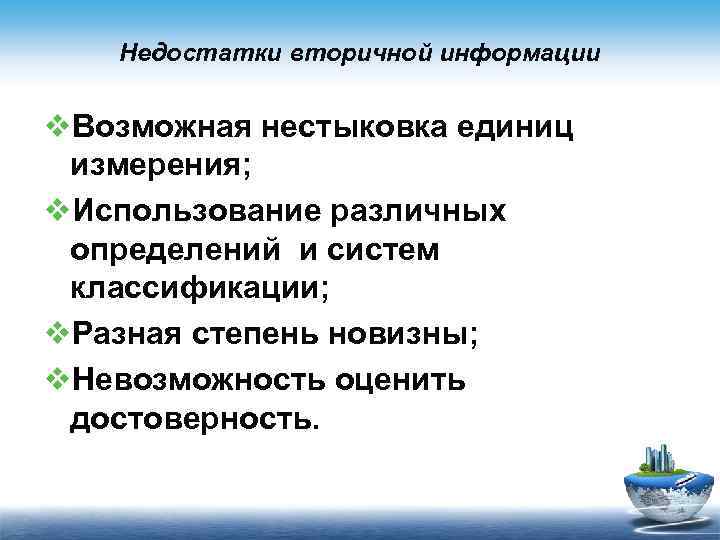 Недостатки вторичной информации

❖Возможная нестыковка единиц измерения;

❖Использование различных определений  и систем классификации;

❖Разная степень новизны;

❖Невозможность оценить достоверность.